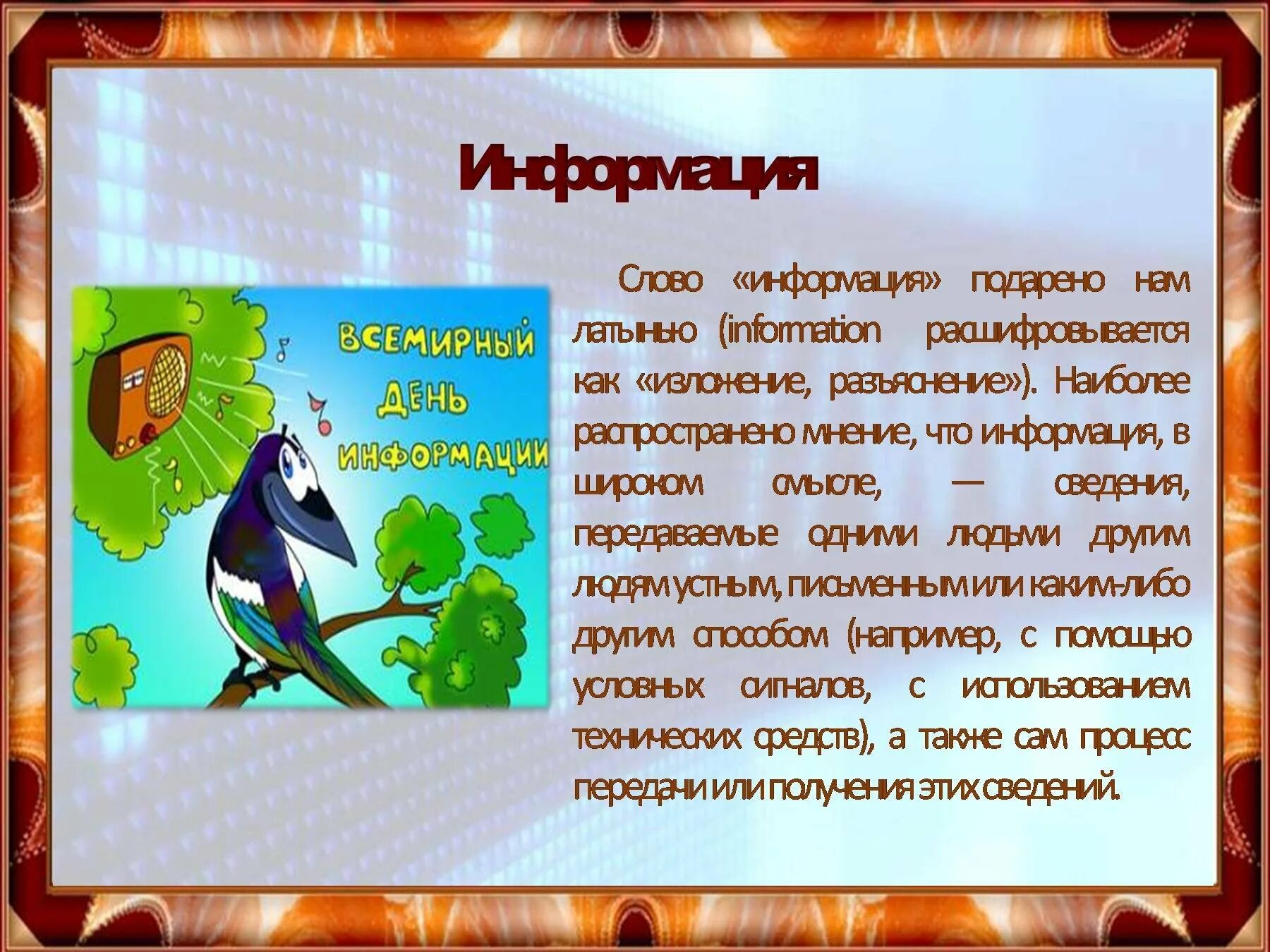 Информация

ВСЕМИРНЫЙ ДЕНЬ ИНФОРМАЦИИ

Слово «информация» подарено нам латынью (information расшифровывается как «изложение, разъяснение»). Наиболее распространено мнение, что информация, в широком смысле, — сведения, передаваемые одними людьми другим людям устным, письменным или каким-либо другим способом (например, с помощью условных сигналов, с использованием технических средств), а также сам процесс передачи или получения этих сведений.